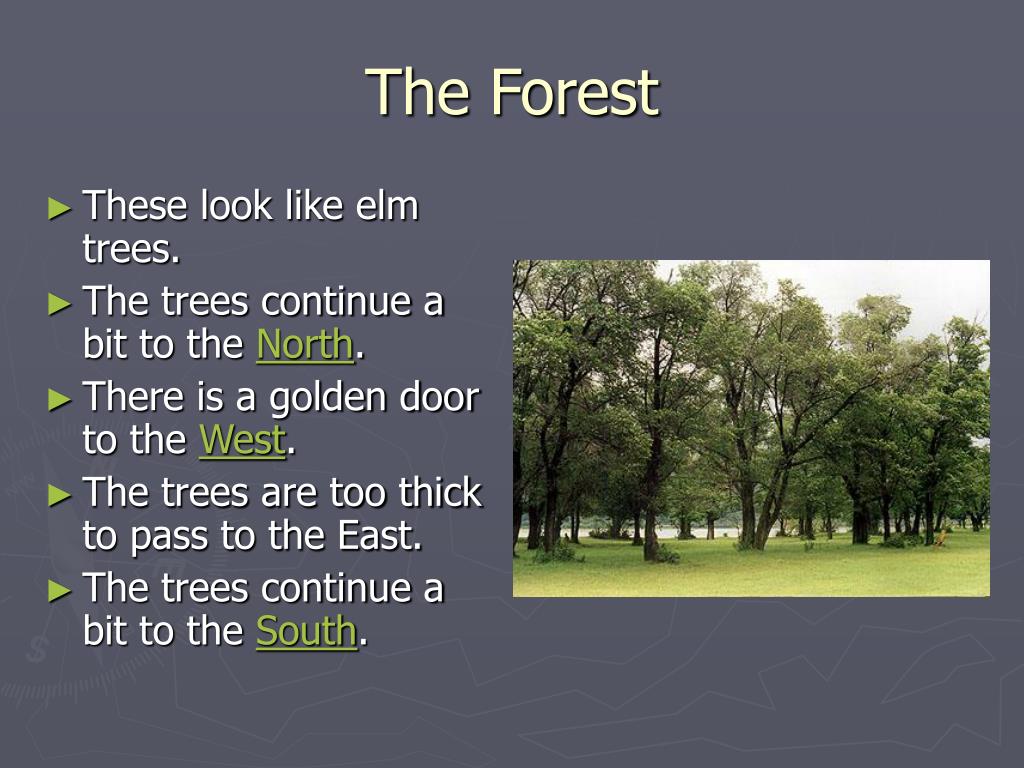 The Forest

► These look like elm trees.
► The trees continue a bit to the North.
► There is a golden door to the West.
► The trees are too thick to pass to the East.
► The trees continue a bit to the South.